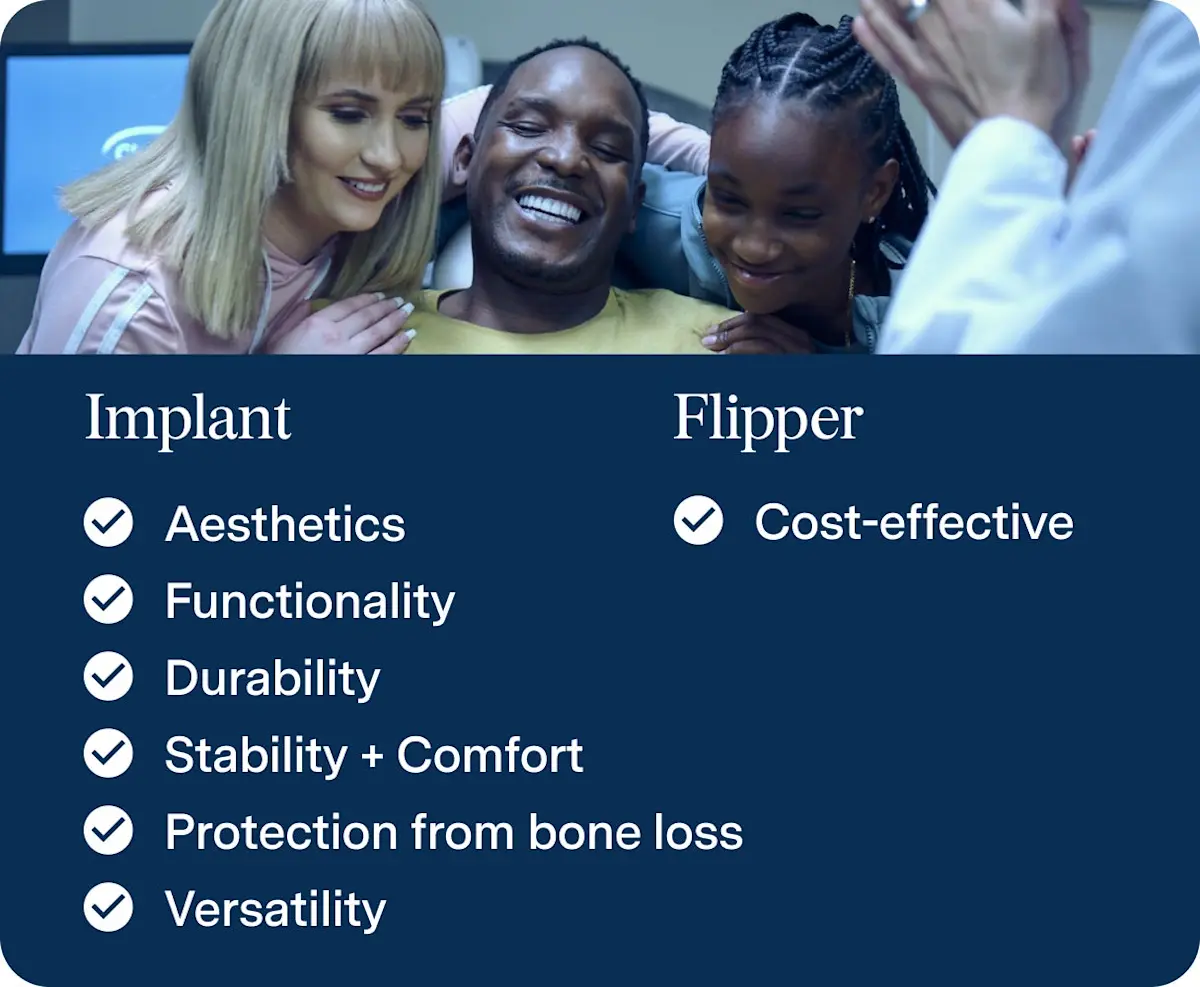 Implant

Aesthetics
Functionality
Durability
Stability + Comfort
Protection from bone loss
Versatility

Flipper

Cost-effective